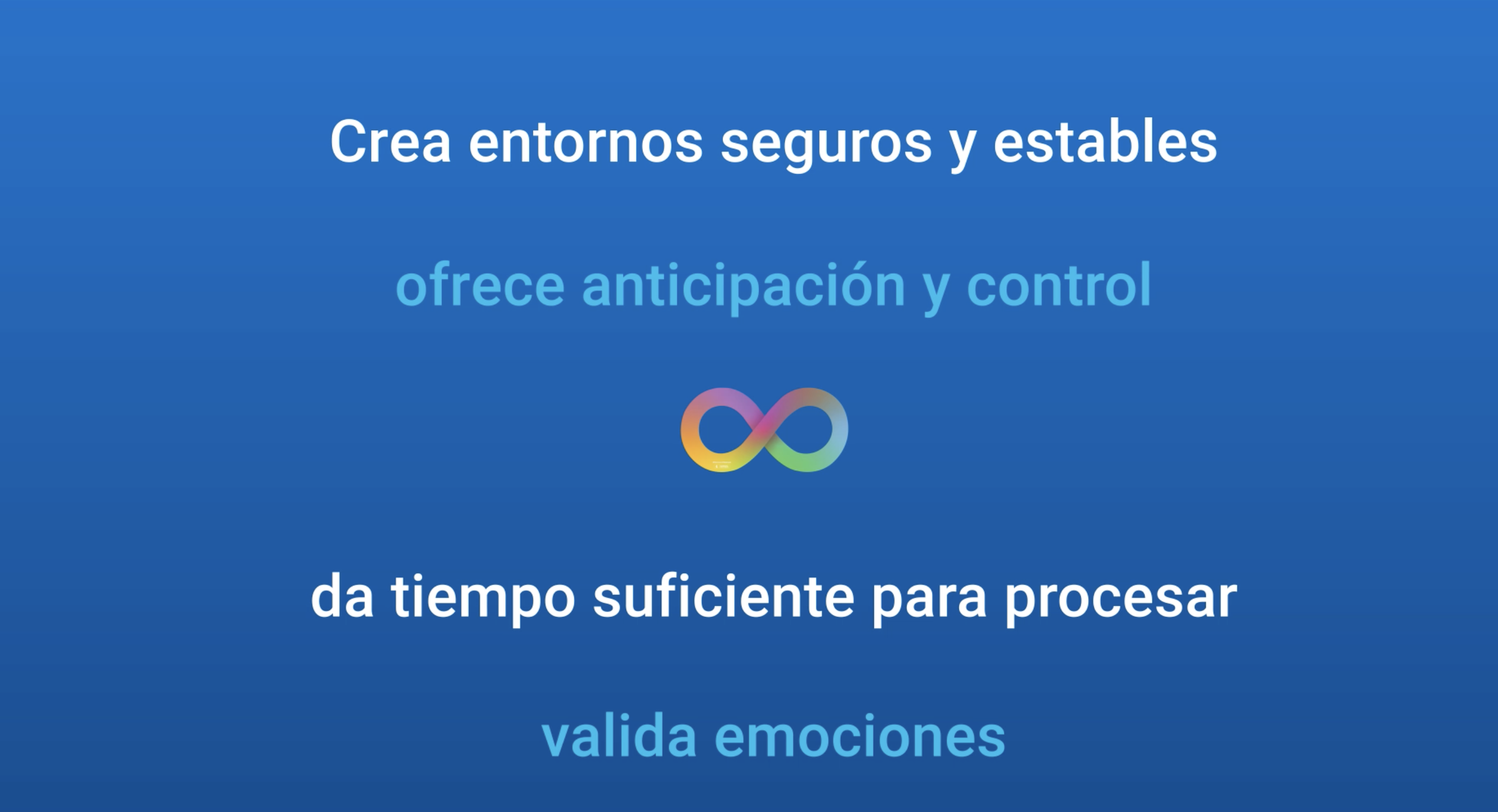 Crea entornos seguros y estables

ofrece anticipación y control

da tiempo suficiente para procesar

valida emociones